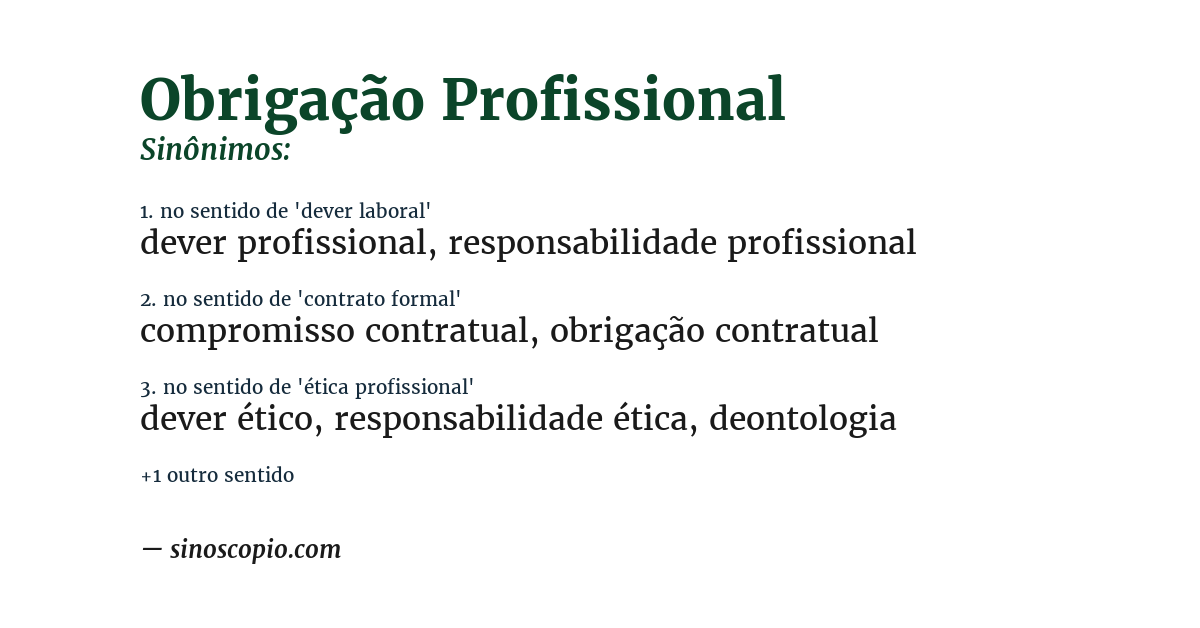 Obrigação Profissional
Sinônimos:

1. no sentido de 'dever laboral'
dever profissional, responsabilidade profissional

2. no sentido de 'contrato formal'
compromisso contratual, obrigação contratual

3. no sentido de 'ética profissional'
dever ético, responsabilidade ética, deontologia

+1 outro sentido

— sinoscopio.com